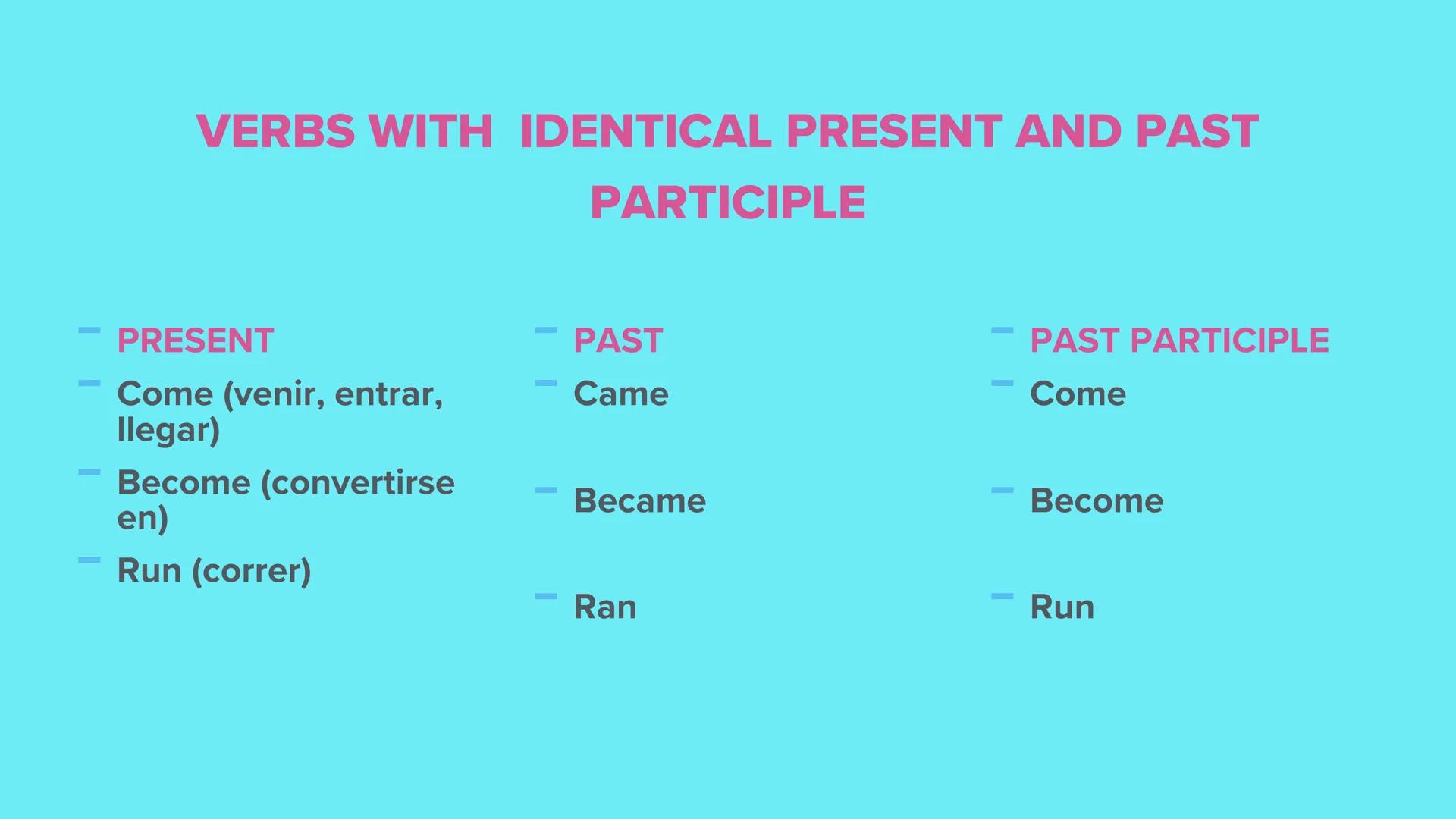 VERBS WITH IDENTICAL PRESENT AND PAST PARTICIPLE

- PRESENT
- Come (venir, entrar, llegar)
- Become (convertirse en)
- Run (correr)

- PAST
- Came
- Became
- Ran

- PAST PARTICIPLE
- Come
- Become
- Run